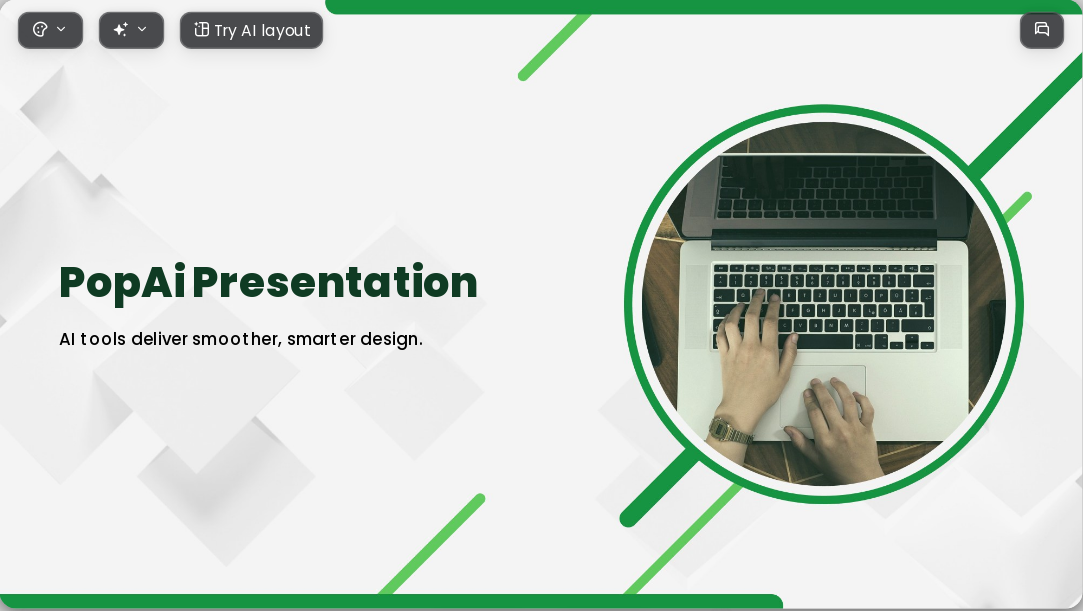 Try AI layout

PopAi Presentation

AI tools deliver smoother, smarter design.